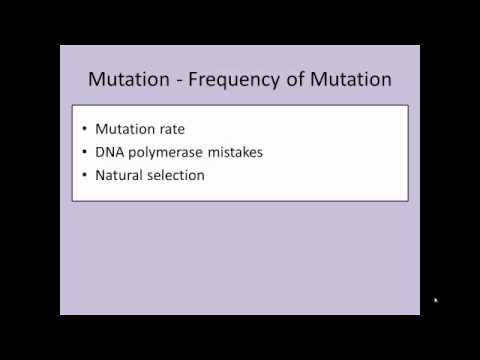 Mutation - Frequency of Mutation

• Mutation rate
• DNA polymerase mistakes
• Natural selection